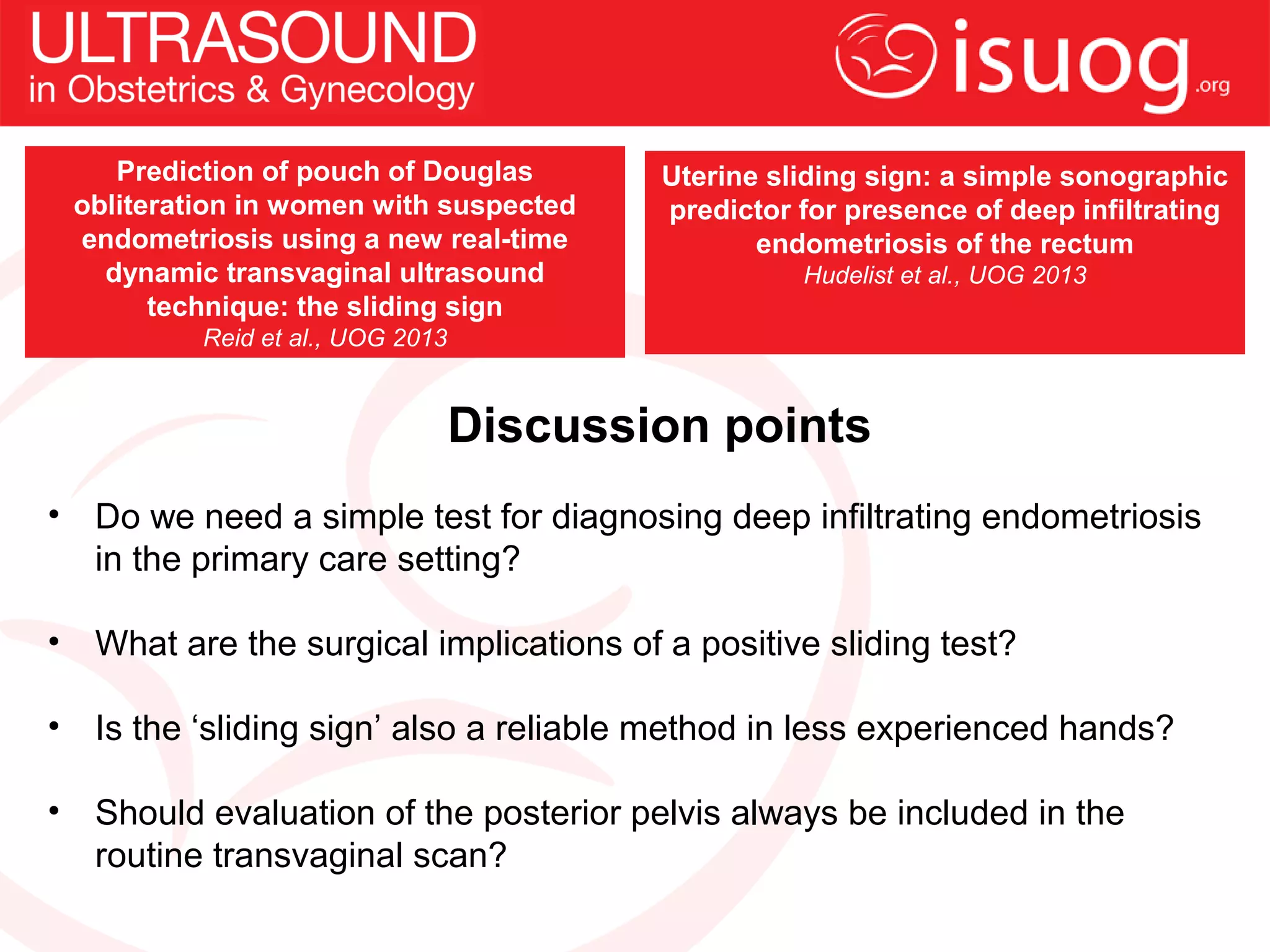 ULTRASOUND
in Obstetrics & Gynecology

isuog.org

Prediction of pouch of Douglas obliteration in women with suspected endometriosis using a new real-time dynamic transvaginal ultrasound technique: the sliding sign
Reid et al., UOG 2013

Uterine sliding sign: a simple sonographic predictor for presence of deep infiltrating endometriosis of the rectum
Hudelist et al., UOG 2013

Discussion points

• Do we need a simple test for diagnosing deep infiltrating endometriosis in the primary care setting?

• What are the surgical implications of a positive sliding test?

• Is the ‘sliding sign’ also a reliable method in less experienced hands?

• Should evaluation of the posterior pelvis always be included in the routine transvaginal scan?